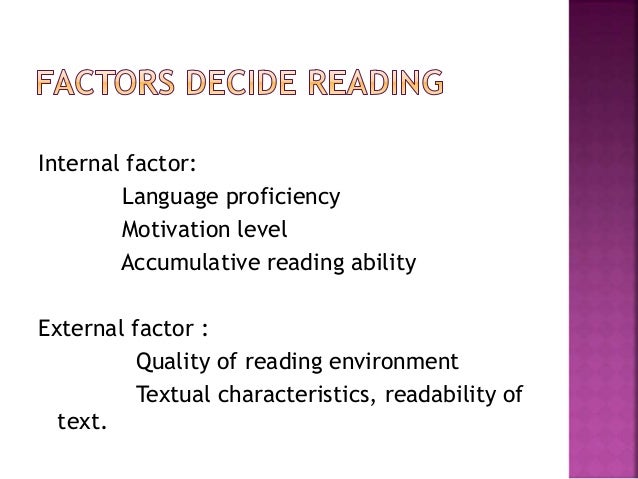 FACTORS DECIDE READING

Internal factor:
Language proficiency
Motivation level
Accumulative reading ability

External factor :
Quality of reading environment
Textual characteristics, readability of text.